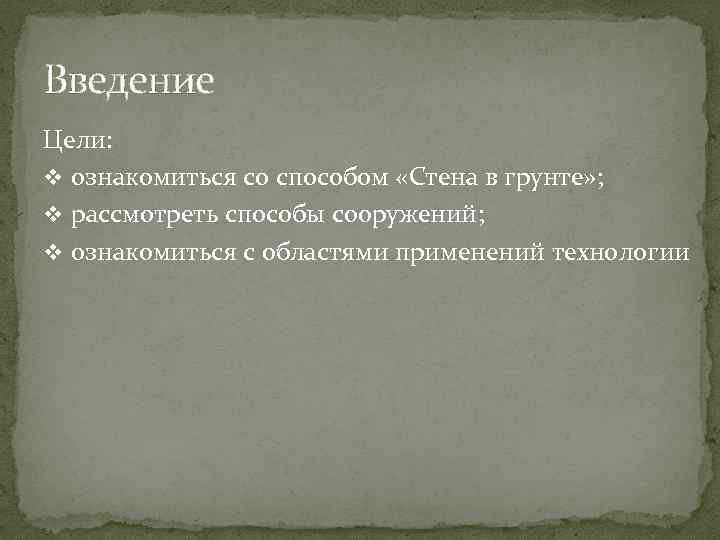 Введение

Цели:

❖ ознакомиться со способом «Стена в грунте»;
❖ рассмотреть способы сооружений;
❖ ознакомиться с областями применений технологии